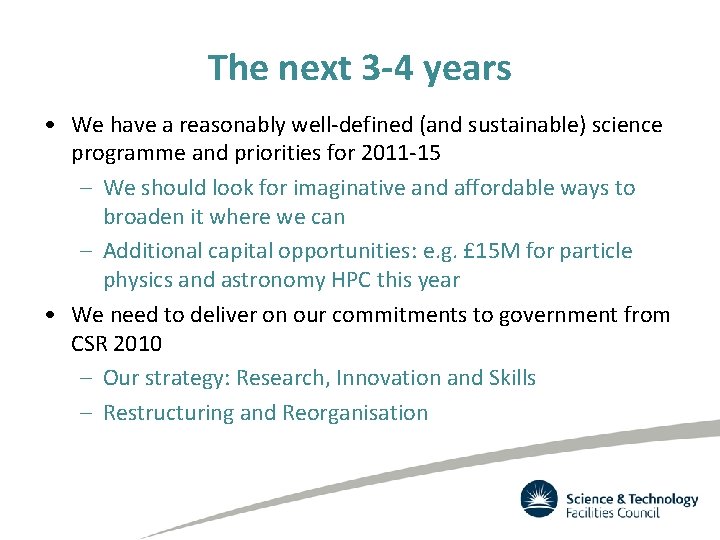 The next 3-4 years

• We have a reasonably well-defined (and sustainable) science programme and priorities for 2011-15
  – We should look for imaginative and affordable ways to broaden it where we can
  – Additional capital opportunities: e.g. £15M for particle physics and astronomy HPC this year
• We need to deliver on our commitments to government from CSR 2010
  – Our strategy: Research, Innovation and Skills
  – Restructuring and Reorganisation

Science & Technology Facilities Council